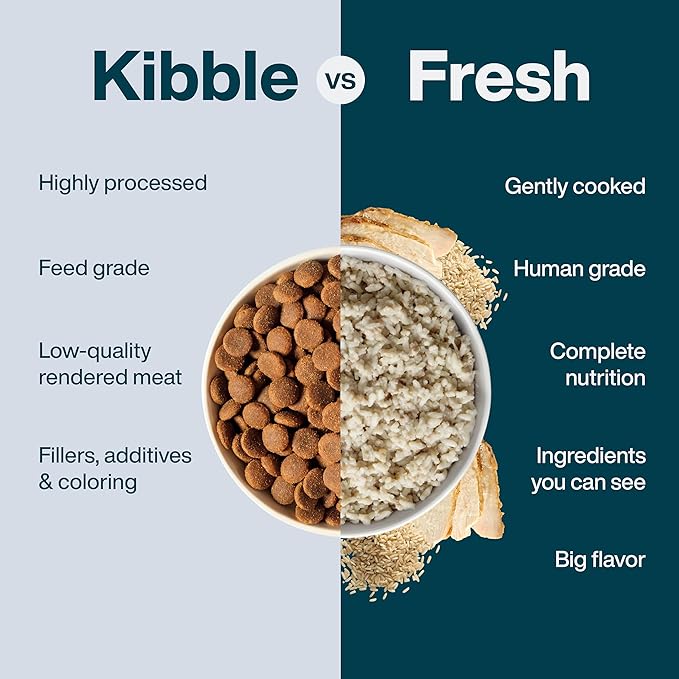 Kibble vs Fresh

Highly processed

Feed grade

Low-quality rendered meat

Fillers, additives & coloring

Gently cooked

Human grade

Complete nutrition

Ingredients you can see

Big flavor